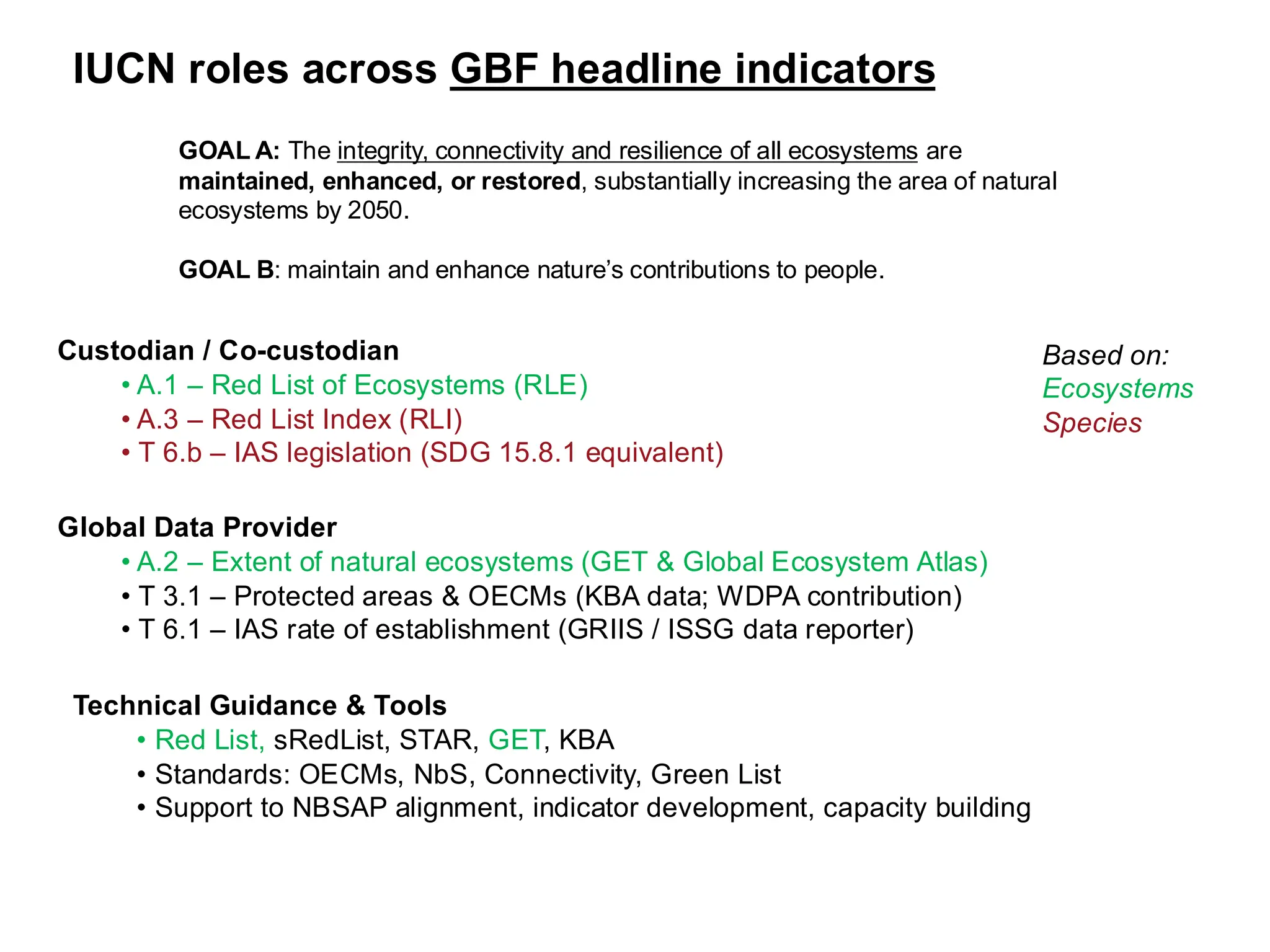 IUCN roles across GBF headline indicators

GOAL A: The integrity, connectivity and resilience of all ecosystems are maintained, enhanced, or restored, substantially increasing the area of natural ecosystems by 2050.

GOAL B: maintain and enhance nature's contributions to people.

Custodian / Co-custodian
• A.1 – Red List of Ecosystems (RLE)
• A.3 – Red List Index (RLI)
• T 6.b – IAS legislation (SDG 15.8.1 equivalent)

Based on:
Ecosystems
Species

Global Data Provider
• A.2 – Extent of natural ecosystems (GET & Global Ecosystem Atlas)
• T 3.1 – Protected areas & OECMs (KBA data; WDPA contribution)
• T 6.1 – IAS rate of establishment (GRIIS / ISSG data reporter)

Technical Guidance & Tools
• Red List, sRedList, STAR, GET, KBA
• Standards: OECMs, NbS, Connectivity, Green List
• Support to NBSAP alignment, indicator development, capacity building